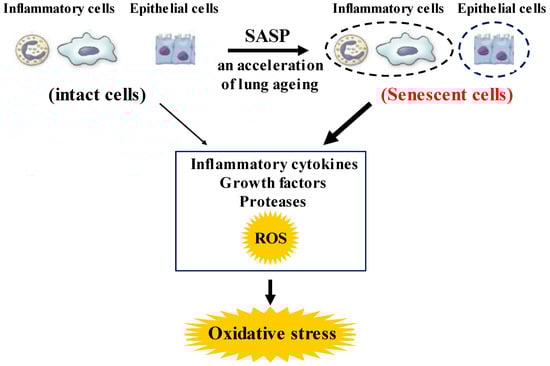 Inflammatory cells Epithelial cells

SASP

an acceleration of lung ageing

Inflammatory cells Epithelial cells

(intact cells)

(Senescent cells)

Inflammatory cytokines
Growth factors
Proteases

ROS

Oxidative stress